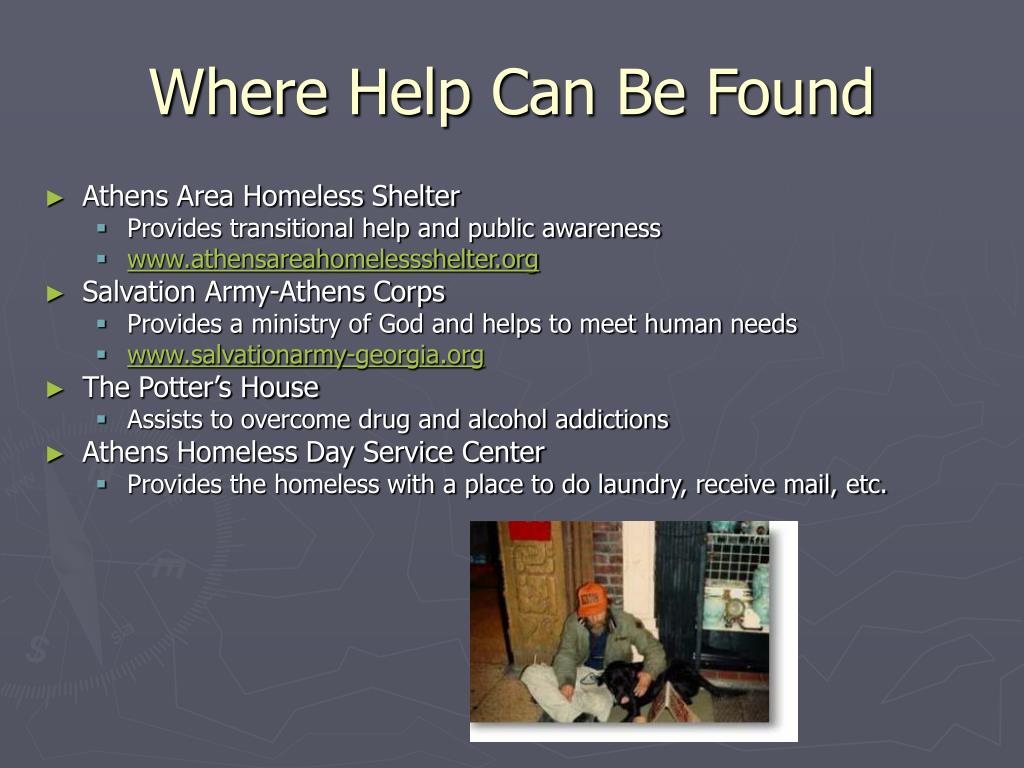 Where Help Can Be Found

► Athens Area Homeless Shelter
  ▪ Provides transitional help and public awareness
  ▪ www.athensareahomelessshelter.org
► Salvation Army-Athens Corps
  ▪ Provides a ministry of God and helps to meet human needs
  ▪ www.salvationarmy-georgia.org
► The Potter's House
  ▪ Assists to overcome drug and alcohol addictions
► Athens Homeless Day Service Center
  ▪ Provides the homeless with a place to do laundry, receive mail, etc.